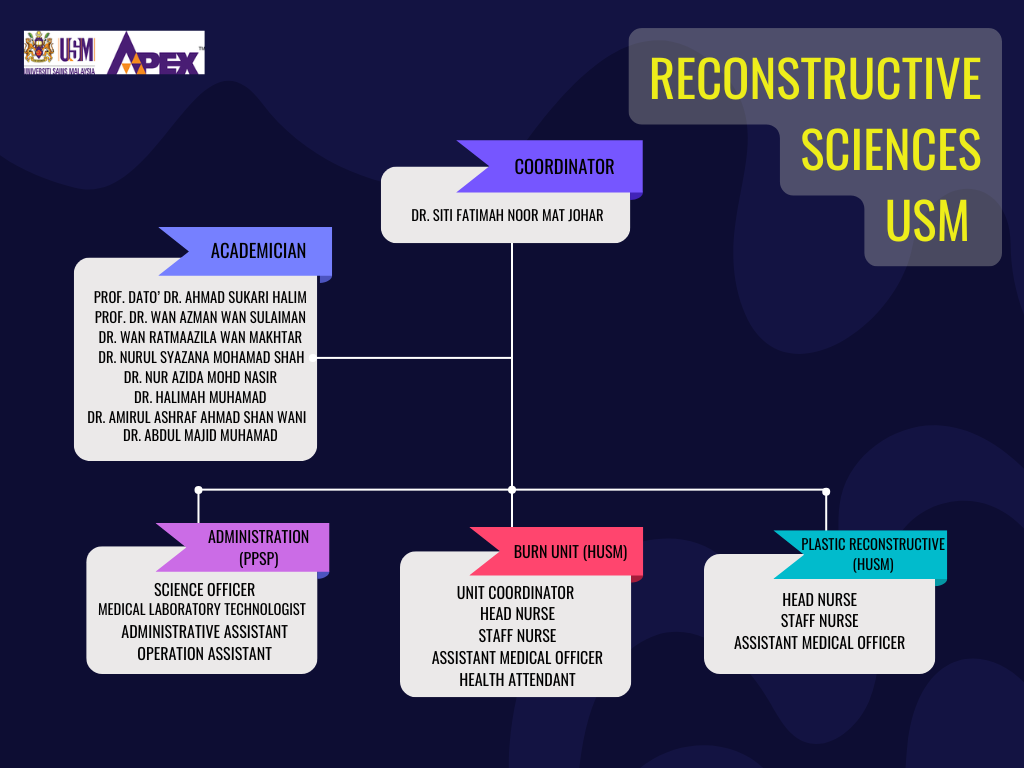 USM
UNIVERSITI SAINS MALAYSIA
APEX

RECONSTRUCTIVE SCIENCES USM

COORDINATOR
DR. SITI FATIMAH NOOR MAT JOHAR

ACADEMICIAN
PROF. DATO' DR. AHMAD SUKARI HALIM
PROF. DR. WAN AZMAN WAN SULAIMAN
DR. WAN RATMAAZILA WAN MAKHTAR
DR. NURUL SYAZANA MOHAMAD SHAH
DR. NUR AZIDA MOHD NASIR
DR. HALIMAH MUHAMAD
DR. AMIRUL ASHRAF AHMAD SHAN WANI
DR. ABDUL MAJID MUHAMAD

ADMINISTRATION (PPSP)
SCIENCE OFFICER
MEDICAL LABORATORY TECHNOLOGIST
ADMINISTRATIVE ASSISTANT
OPERATION ASSISTANT

BURN UNIT (HUSM)
UNIT COORDINATOR
HEAD NURSE
STAFF NURSE
ASSISTANT MEDICAL OFFICER
HEALTH ATTENDANT

PLASTIC RECONSTRUCTIVE (HUSM)
HEAD NURSE
STAFF NURSE
ASSISTANT MEDICAL OFFICER